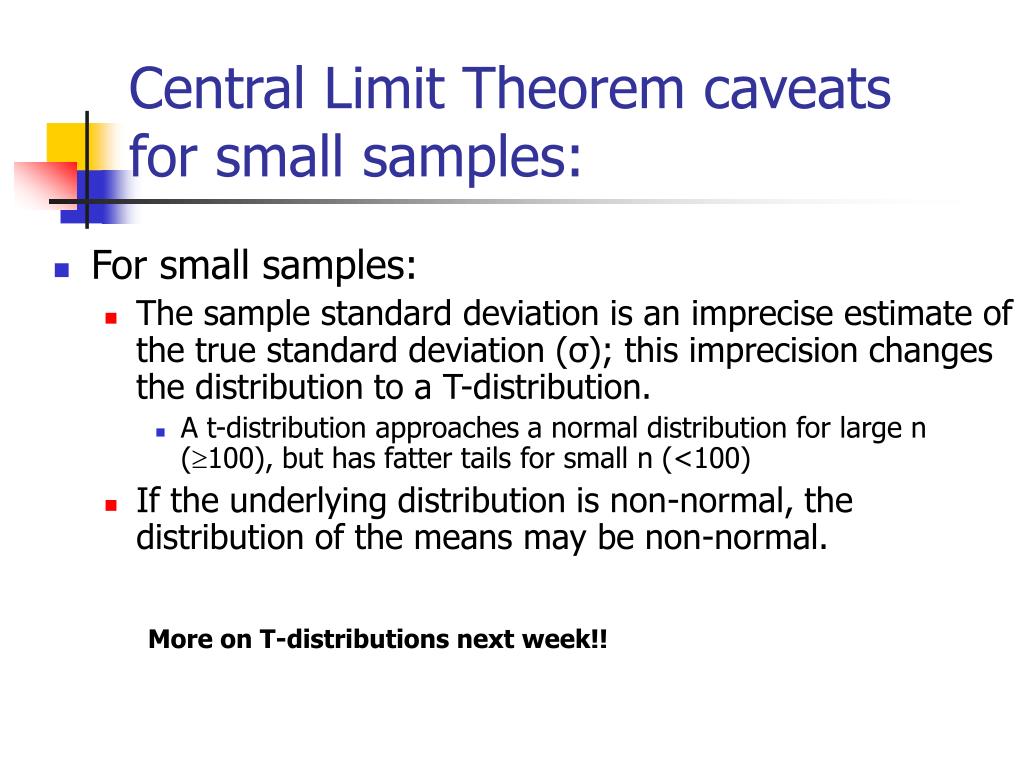 Central Limit Theorem caveats for small samples:

For small samples:

The sample standard deviation is an imprecise estimate of the true standard deviation (σ); this imprecision changes the distribution to a T-distribution.

A t-distribution approaches a normal distribution for large n ($\geq$100), but has fatter tails for small n (<100)

If the underlying distribution is non-normal, the distribution of the means may be non-normal.

More on T-distributions next week!!